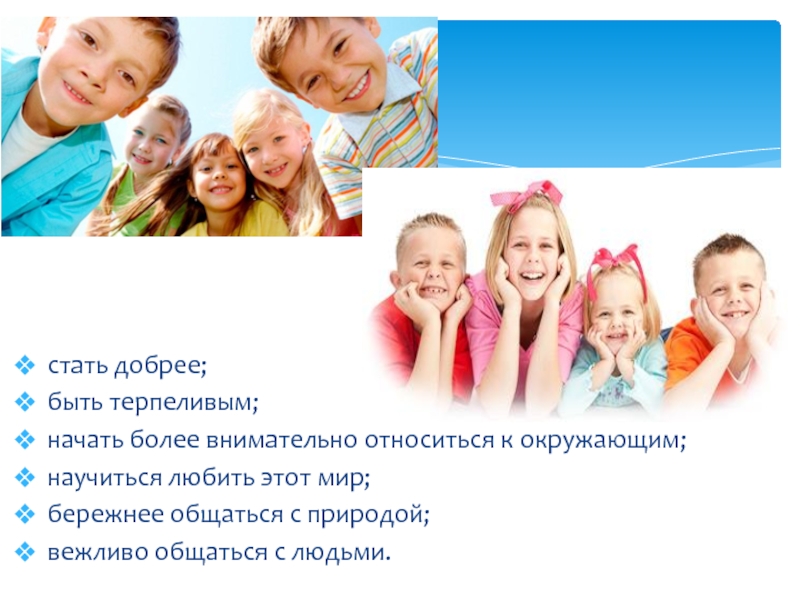 ❖ стать добрее;
❖ быть терпеливым;
❖ начать более внимательно относиться к окружающим;
❖ научиться любить этот мир;
❖ бережнее общаться с природой;
❖ вежливо общаться с людьми.